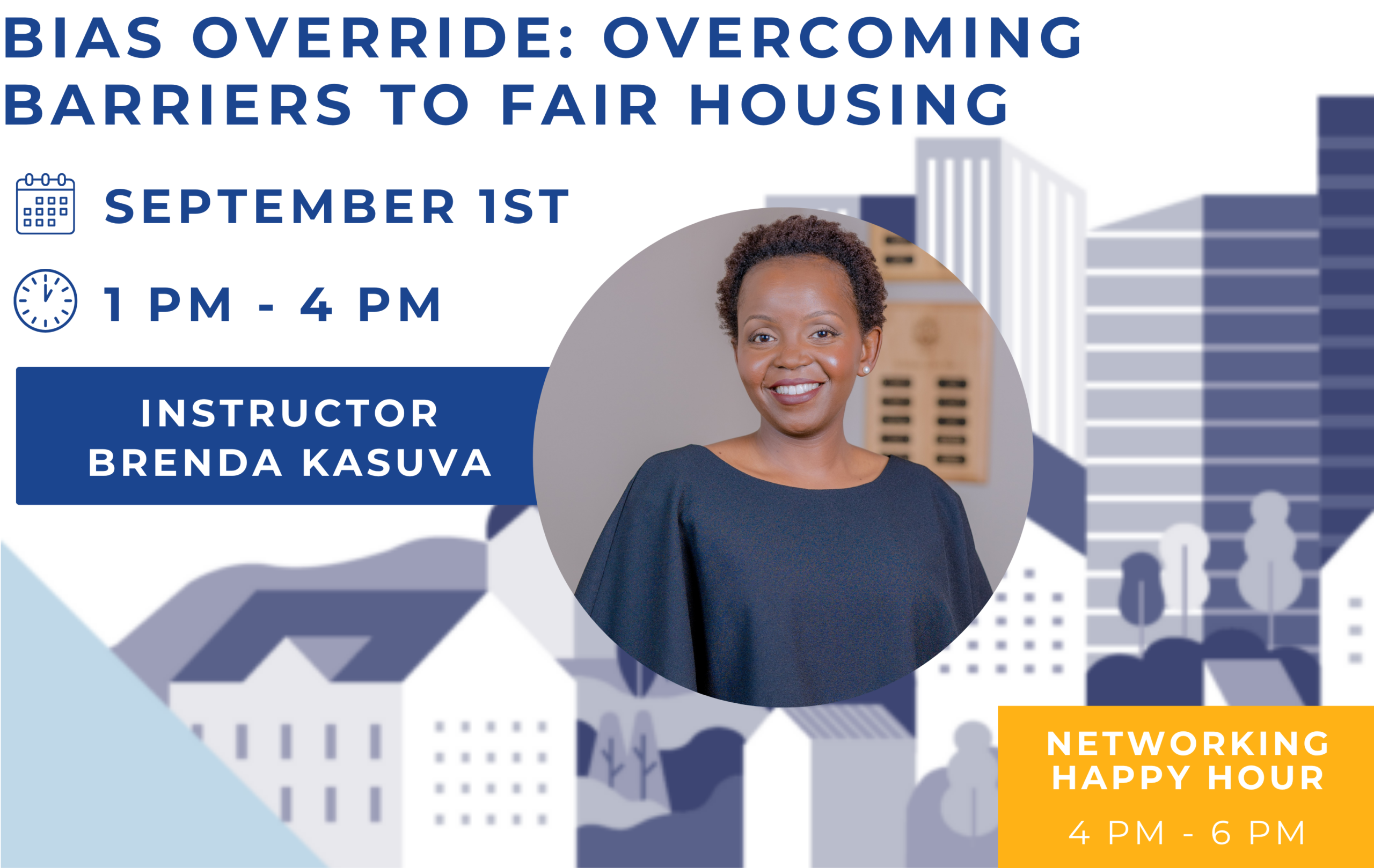 BIAS OVERRIDE: OVERCOMING BARRIERS TO FAIR HOUSING

SEPTEMBER 1ST

1 PM - 4 PM

INSTRUCTOR
BRENDA KASUVA

NETWORKING HAPPY HOUR

4 PM - 6 PM